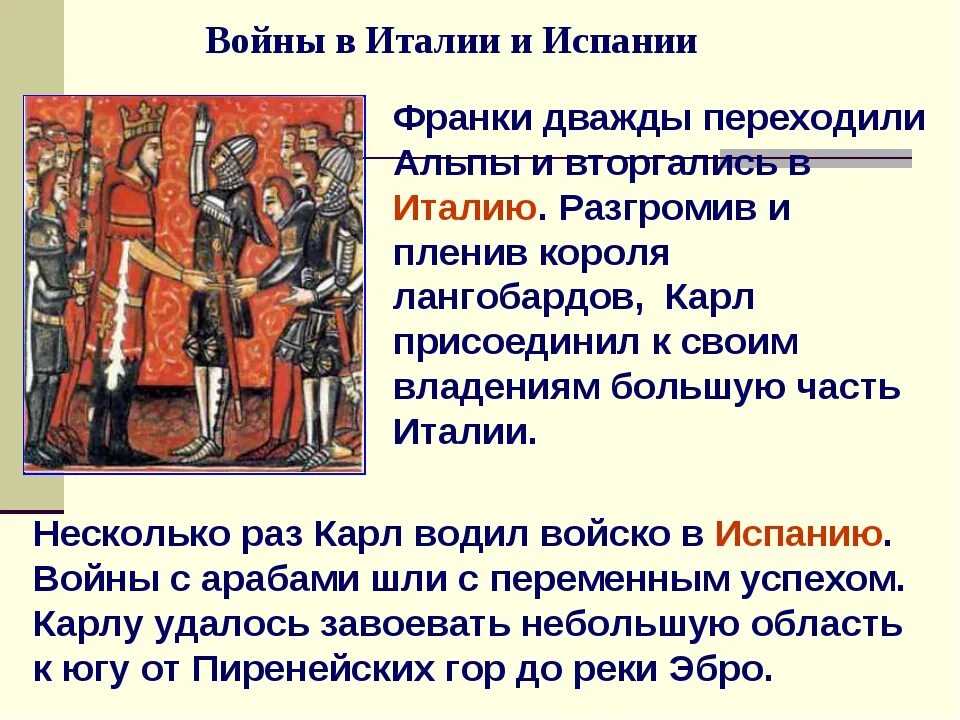 Войны в Италии и Испании

Франки дважды переходили Альпы и вторгались в Италию. Разгромив и пленив короля лангобардов, Карл присоединил к своим владениям большую часть Италии.

Несколько раз Карл водил войско в Испанию. Войны с арабами шли с переменным успехом. Карлу удалось завоевать небольшую область к югу от Пиренейских гор до реки Эбро.